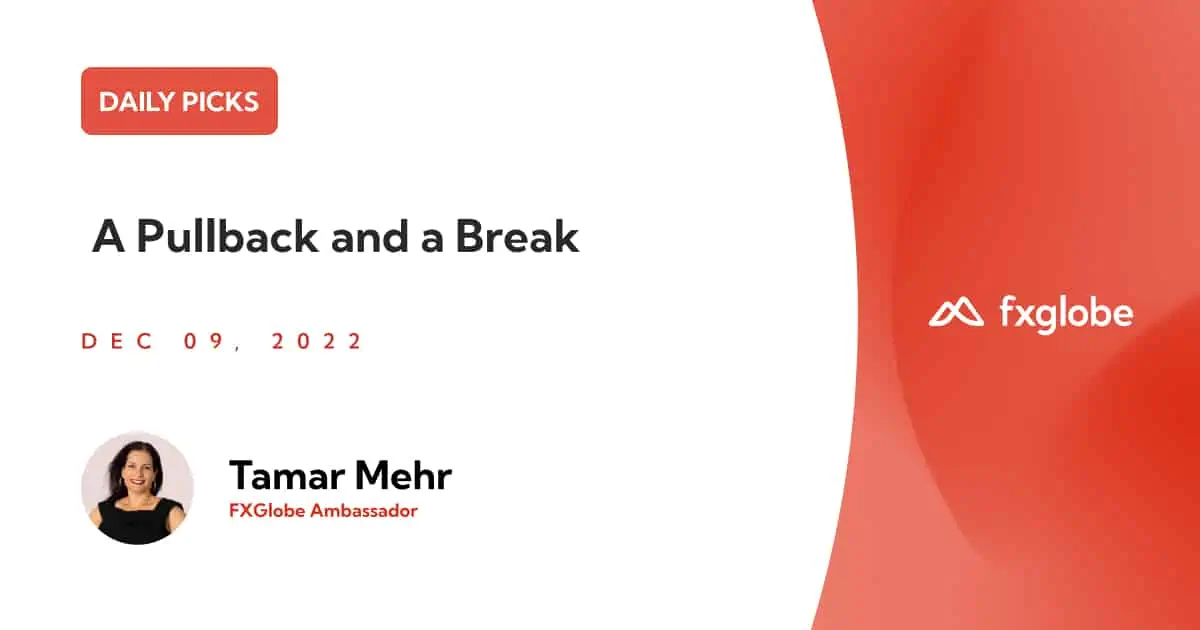 DAILY PICKS

A Pullback and a Break

DEC 09, 2022

Tamar Mehr
FXGlobe Ambassador

fxglobe